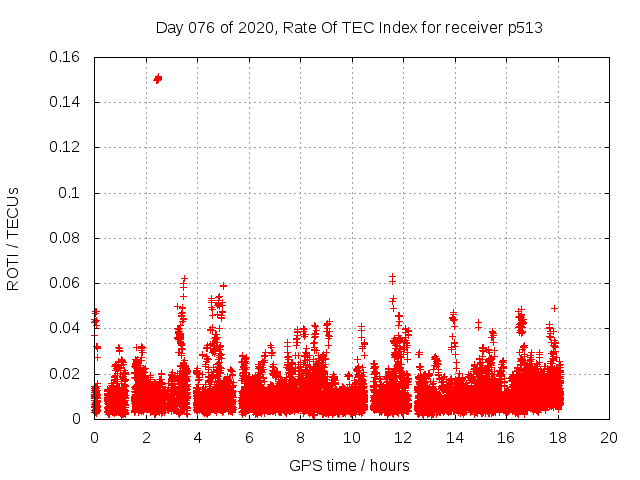 Day 076 of 2020, Rate Of TEC Index for receiver p513

ROTI / TECUs

0.16
0.14
0.12
0.1
0.08
0.06
0.04
0.02
0

0 2 4 6 8 10 12 14 16 18 20

GPS time / hours